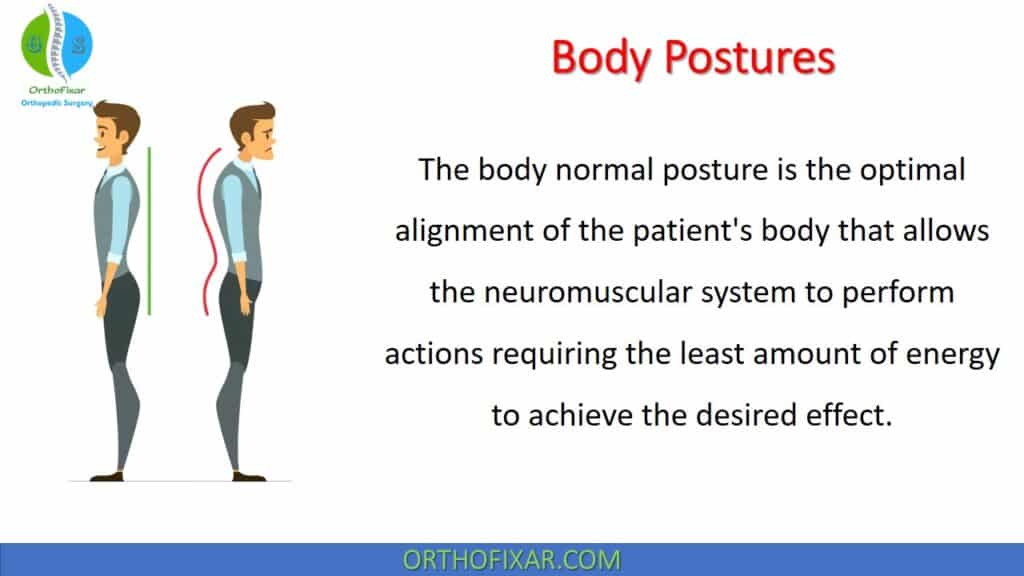 OrthoFixar
Orthopedic Surgery

Body Postures

The body normal posture is the optimal alignment of the patient's body that allows the neuromuscular system to perform actions requiring the least amount of energy to achieve the desired effect.

ORTHOFIXAR.COM